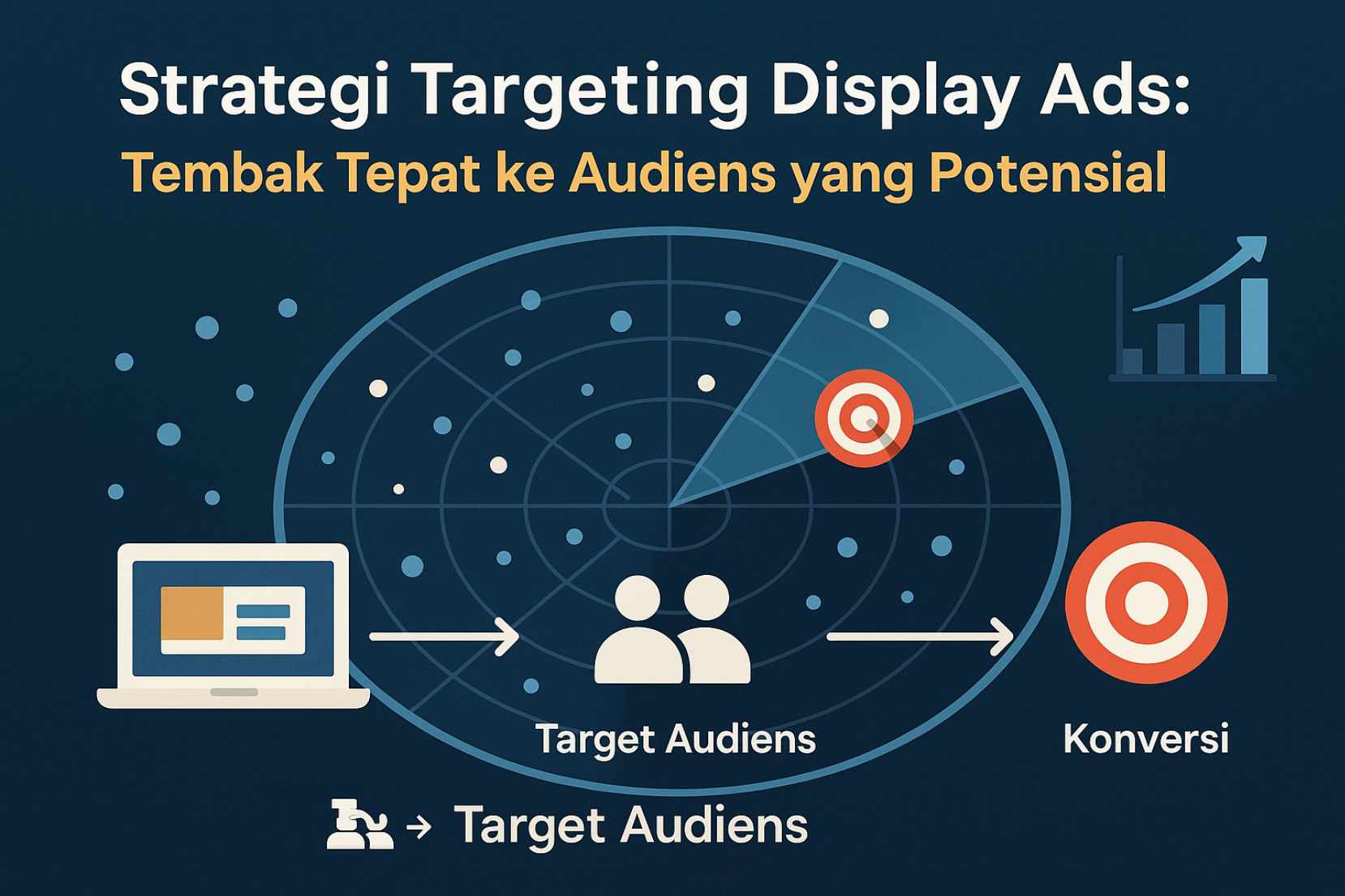 Strategi Targeting Display Ads:
Tembak Tepat ke Audiens yang Potensial

Target Audiens

Konversi

→ Target Audiens